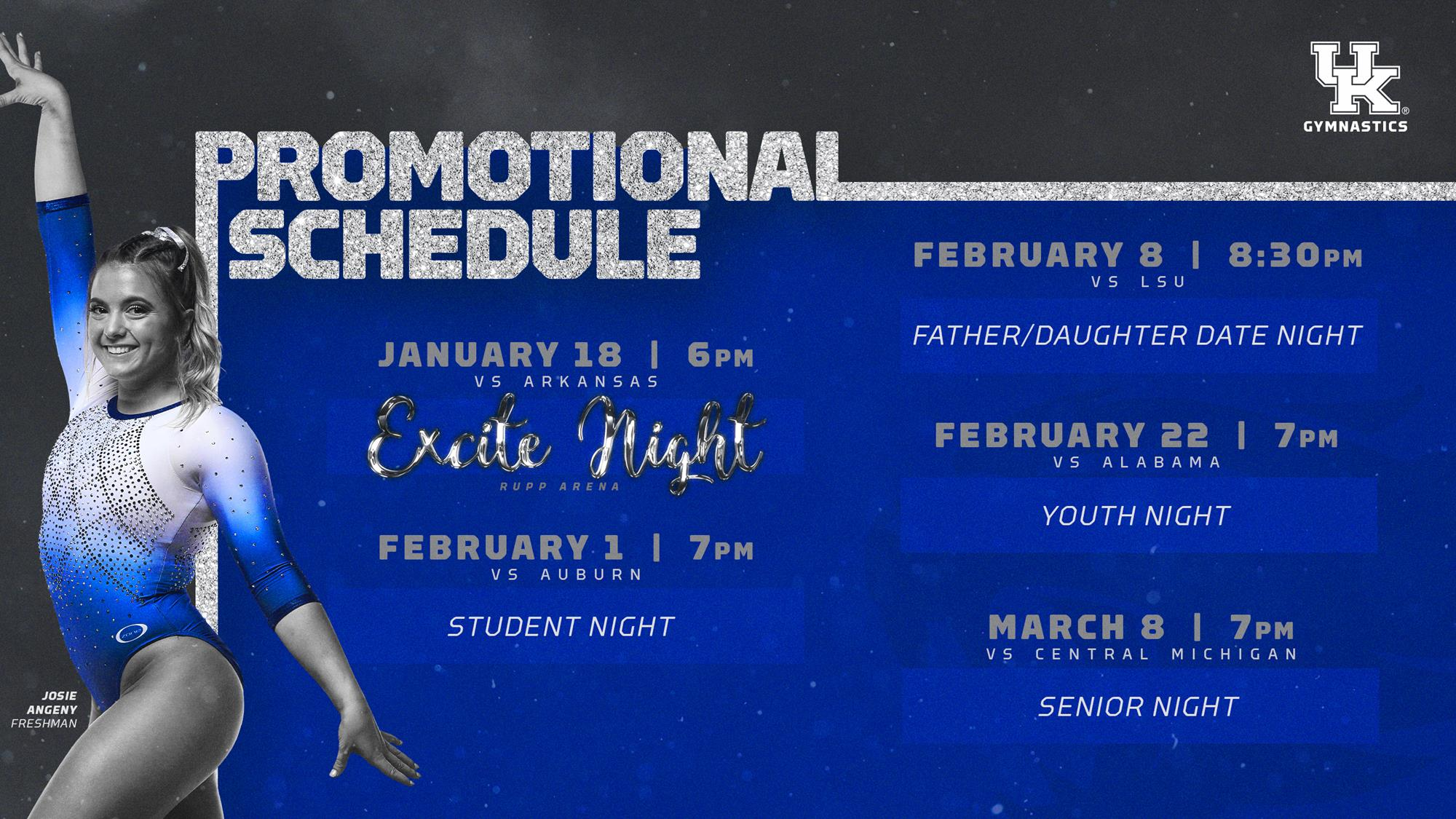 UK
GYMNASTICS

PROMOTIONAL SCHEDULE

JANUARY 18 | 6PM
VS ARKANSAS
Excite Night
RUPP ARENA

FEBRUARY 1 | 7PM
VS AUBURN
STUDENT NIGHT

FEBRUARY 8 | 8:30PM
VS LSU
FATHER/DAUGHTER DATE NIGHT

FEBRUARY 22 | 7PM
VS ALABAMA
YOUTH NIGHT

MARCH 8 | 7PM
VS CENTRAL MICHIGAN
SENIOR NIGHT

JOSIE ANGENY
FRESHMAN